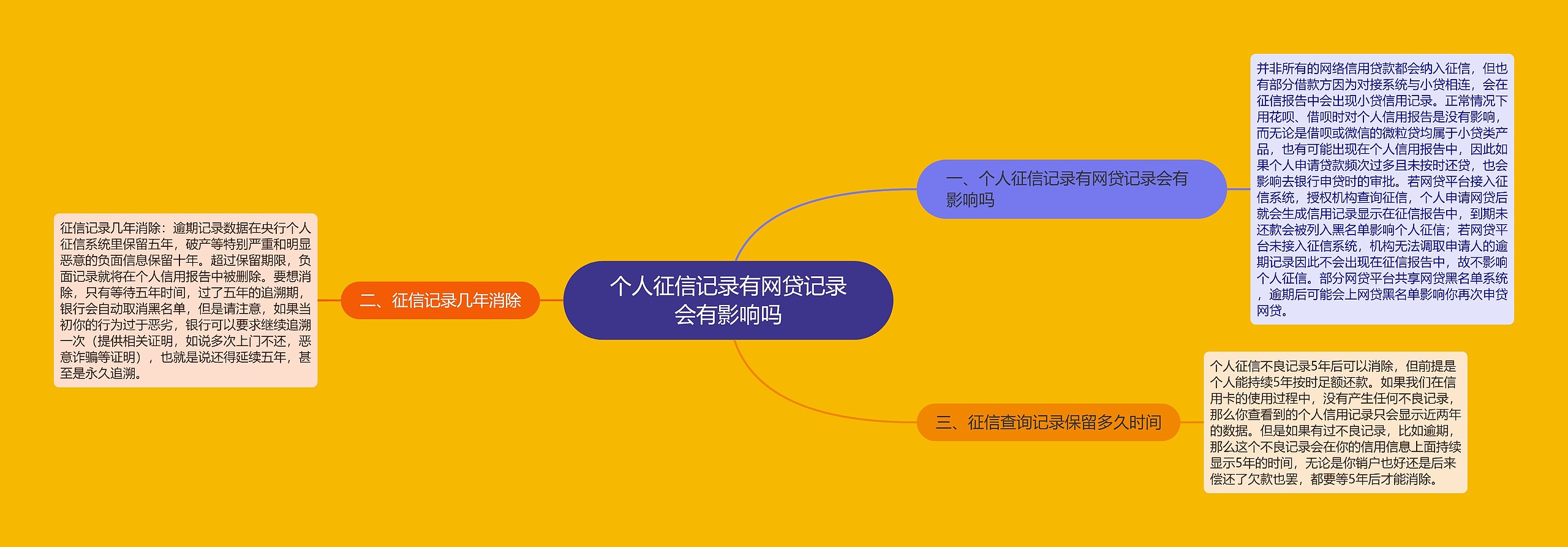 个人征信记录有网贷记录会有影响吗

一、个人征信记录有网贷记录会有影响吗

并非所有的网络信用贷款都会纳入征信，但也有部分借款方因为对接系统与小贷相连，会在征信报告中会出现小贷信用记录。正常情况下用花呗、借呗时对个人信用报告是没有影响，而无论是借呗或微信的微粒贷均属于小贷类产品，也有可能出现在个人信用报告中，因此如果个人申请贷款频次过多且未按时还贷，也会影响去银行申贷时的审批。若网贷平台接入征信系统，授权机构查询征信，个人申请网贷后就会生成信用记录显示在征信报告中，到期未还款会被列入黑名单影响个人征信；若网贷平台未接入征信系统，机构无法调取申请人的逾期记录因此不会出现在征信报告中，故不影响个人征信。部分网贷平台共享网贷黑名单系统，逾期后可能会上网贷黑名单影响你再次申贷网贷。

二、征信记录几年消除

征信记录几年消除：逾期记录数据在央行个人征信系统里保留五年，破产等特别严重和明显恶意的负面信息保留十年。超过保留期限，负面记录就将在个人信用报告中被删除。要想消除，只有等待五年时间，过了五年的追溯期，银行会自动取消黑名单，但是请注意，如果当初你的行为过于恶劣，银行可以要求继续追溯一次（提供相关证明，如说多次上门不还，恶意诈骗等证明），也就是说还得延续五年，甚至是永久追溯。

三、征信查询记录保留多久时间

个人征信不良记录5年后可以消除，但前提是个人能持续5年按时足额还款。如果我们在信用卡的使用过程中，没有产生任何不良记录，那么你查看到的个人信用记录只会显示近两年的数据。但是如果有过不良记录，比如逾期，那么这个不良记录会在你的信用信息上面持续显示5年的时间，无论是你销户也好还是后来偿还了欠款也罢，都要等5年后才能消除。